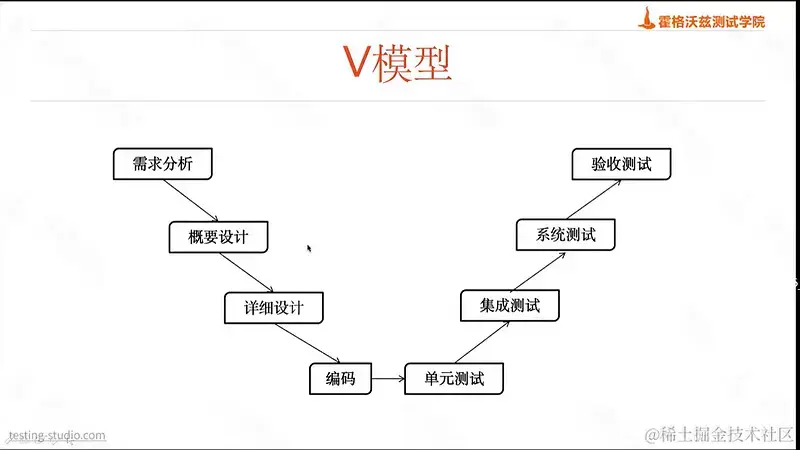 霍格沃兹测试学院

V模型

需求分析

概要设计

详细设计

编码

单元测试

集成测试

系统测试

验收测试

testing-studio.com

@稀土掘金技术社区